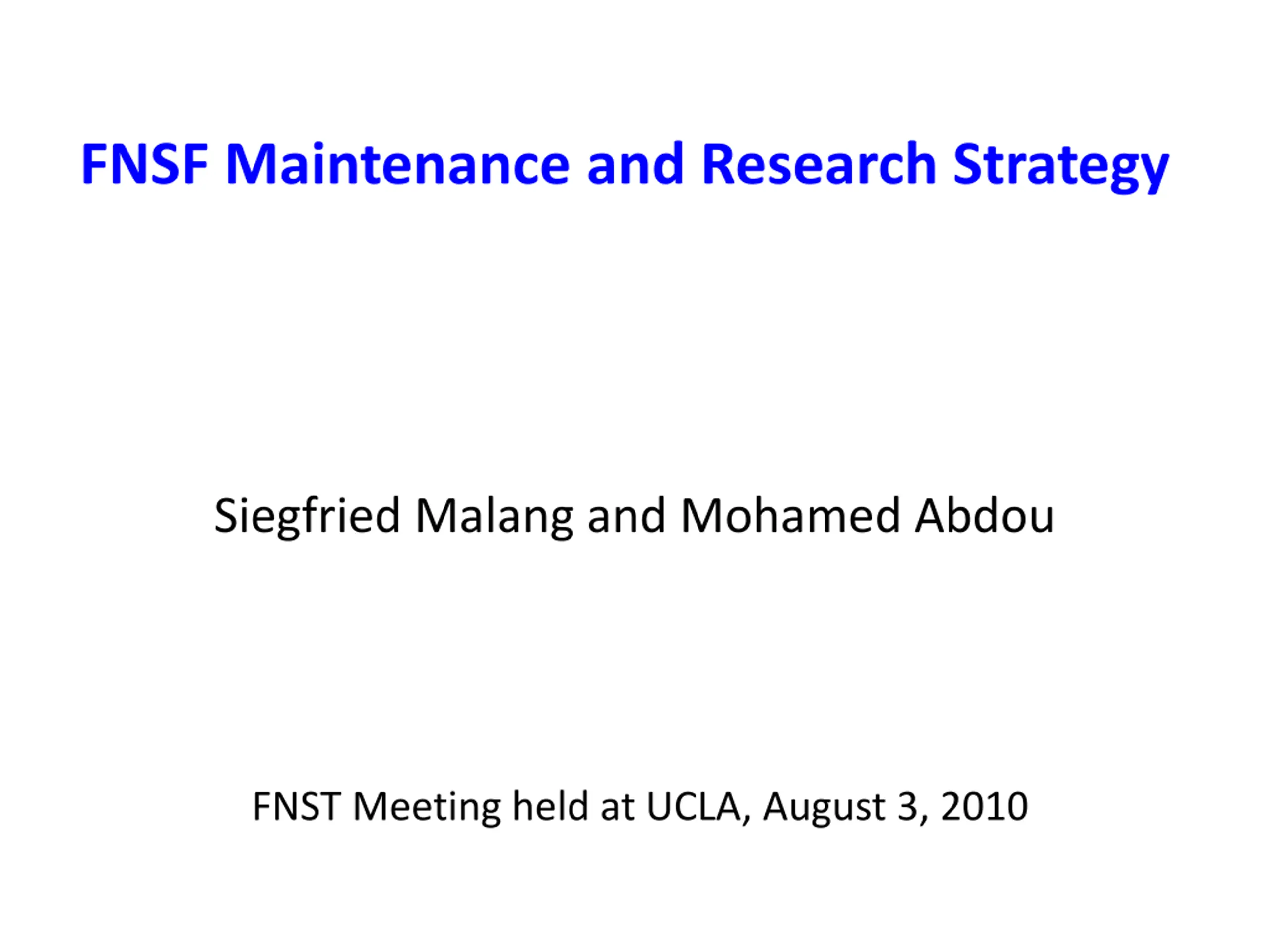 FNSF Maintenance and Research Strategy

Siegfried Malang and Mohamed Abdou

FNST Meeting held at UCLA, August 3, 2010